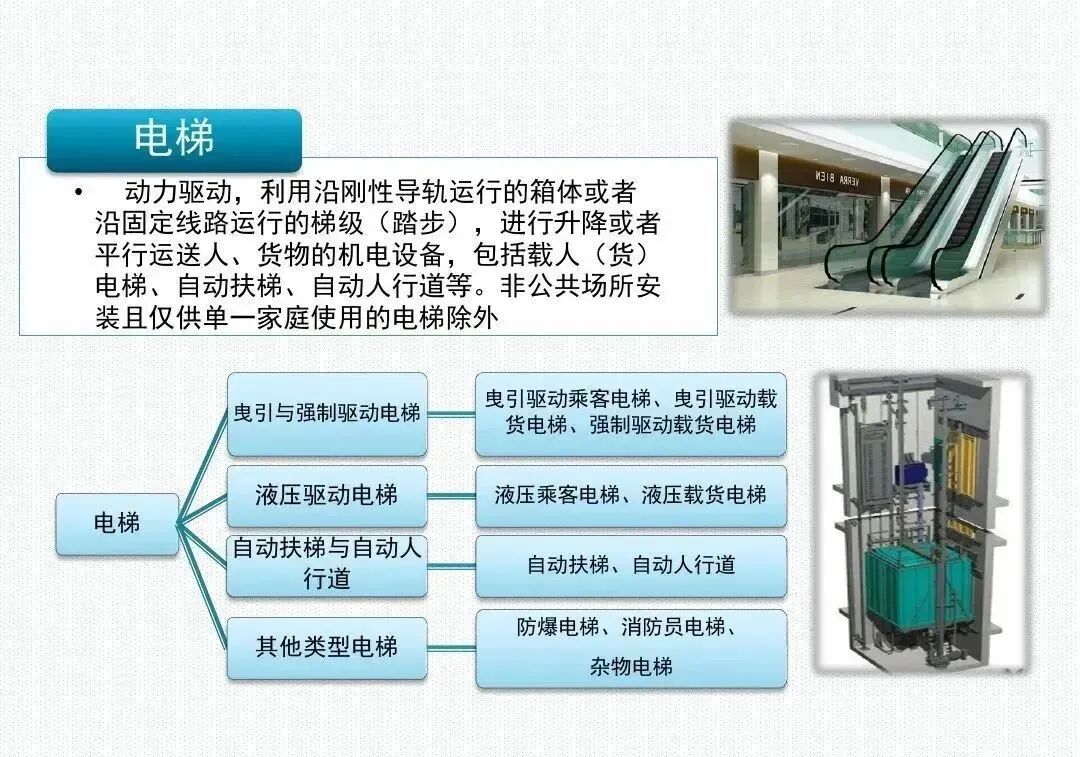 电梯

• 动力驱动，利用沿刚性导轨运行的箱体或者沿固定线路运行的梯级（踏步），进行升降或者平行运送人、货物的机电设备，包括载人（货）电梯、自动扶梯、自动人行道等。非公共场所安装且仅供单一家庭使用的电梯除外

VERRA BIEN

电梯

曳引与强制驱动电梯

曳引驱动乘客电梯、曳引驱动载货电梯、强制驱动载货电梯

液压驱动电梯

液压乘客电梯、液压载货电梯

自动扶梯与自动人行道

自动扶梯、自动人行道

其他类型电梯

防爆电梯、消防员电梯、杂物电梯